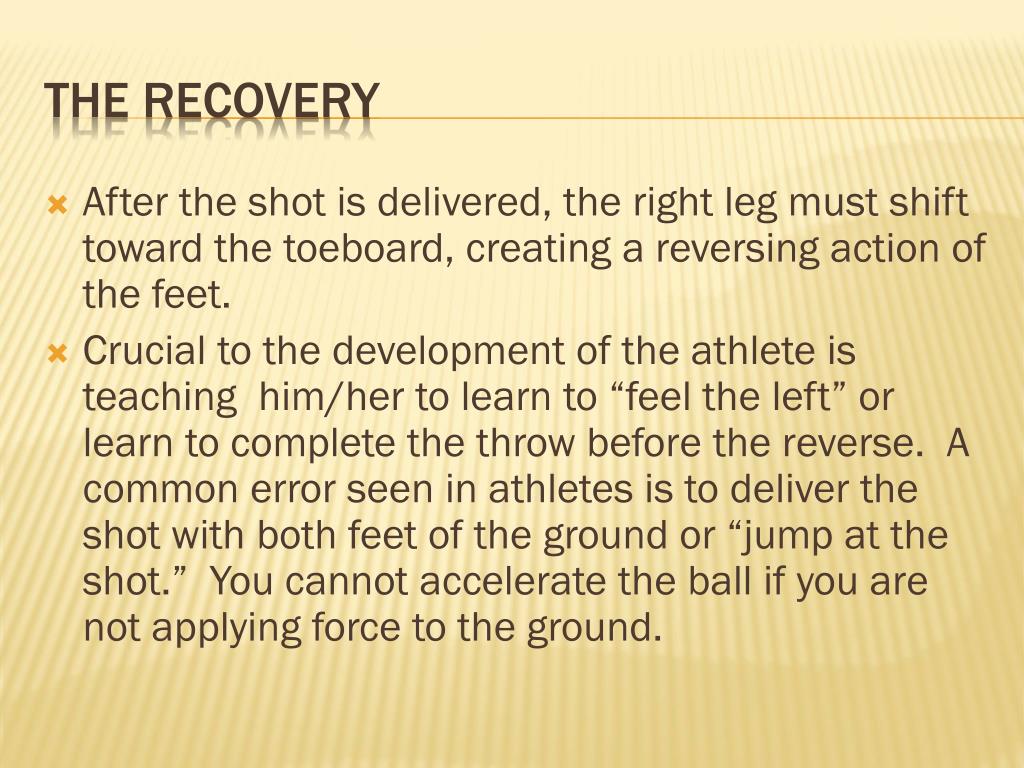 THE RECOVERY

After the shot is delivered, the right leg must shift toward the toeboard, creating a reversing action of the feet.

Crucial to the development of the athlete is teaching him/her to learn to “feel the left” or learn to complete the throw before the reverse. A common error seen in athletes is to deliver the shot with both feet of the ground or “jump at the shot.” You cannot accelerate the ball if you are not applying force to the ground.